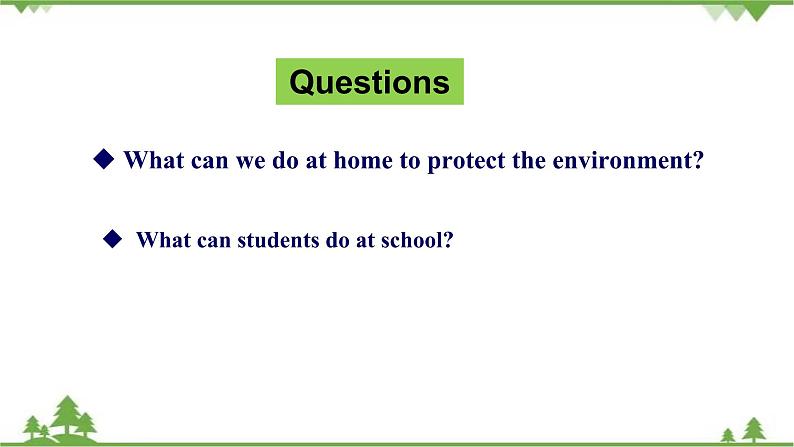 Questions

◆ What can we do at home to protect the environment?

◆ What can students do at school?